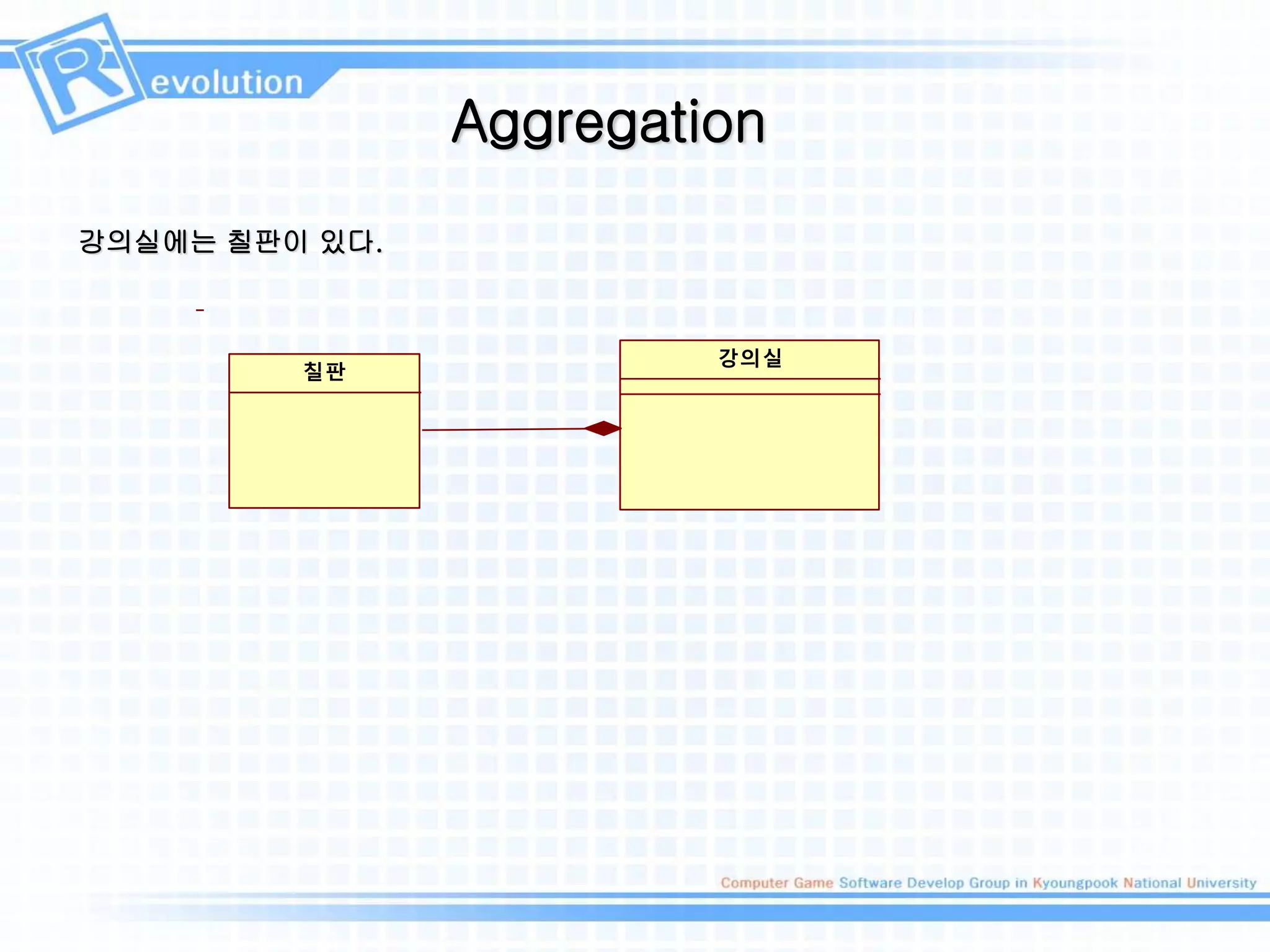 Revolution

Aggregation

강의실에는 칠판이 있다.

칠판

강의실

Computer Game Software Develop Group in Kyoungpook National University